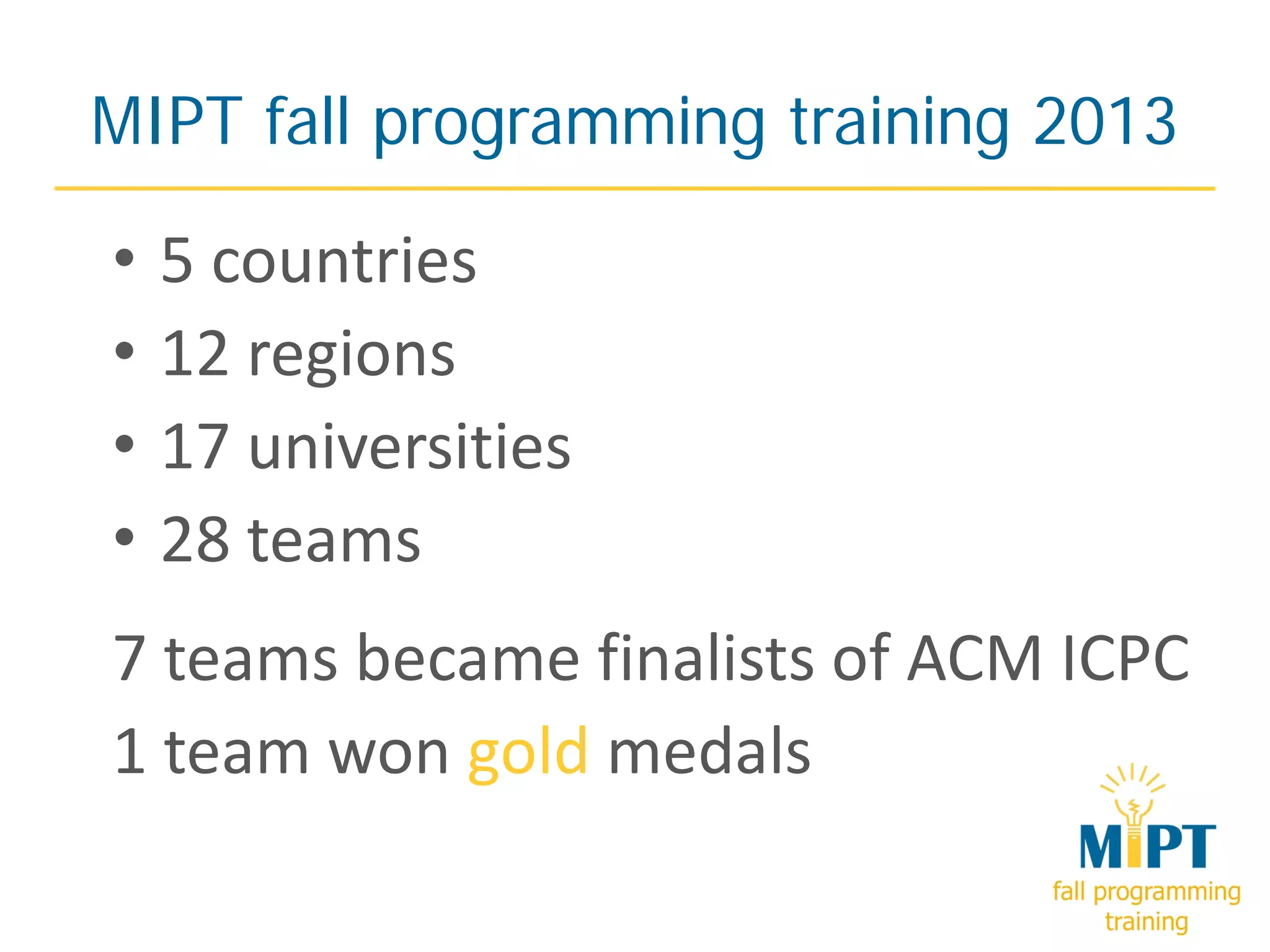 MIPT fall programming training 2013

• 5 countries
• 12 regions
• 17 universities
• 28 teams

7 teams became finalists of ACM ICPC

1 team won gold medals

MIPT
fall programming training